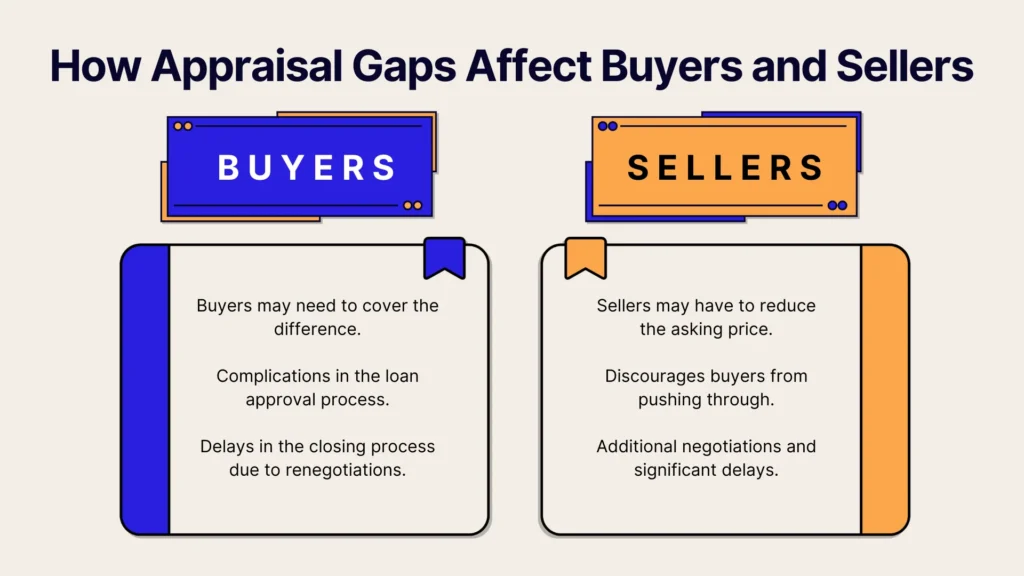 How Appraisal Gaps Affect Buyers and Sellers

BUYERS

Buyers may need to cover the difference.

Complications in the loan approval process.

Delays in the closing process due to renegotiations.

SELLERS

Sellers may have to reduce the asking price.

Discourages buyers from pushing through.

Additional negotiations and significant delays.